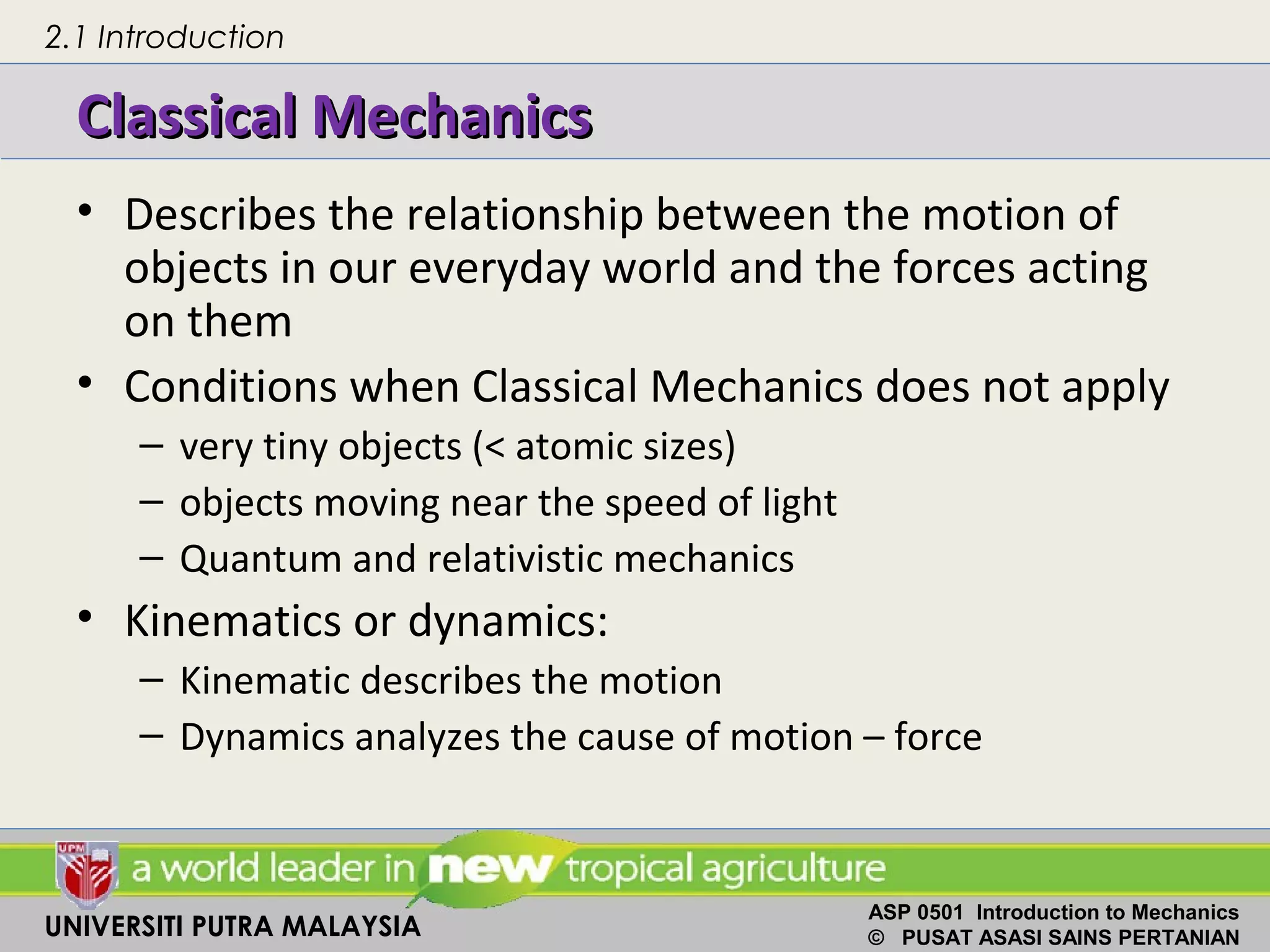 2.1 Introduction

Classical Mechanics

• Describes the relationship between the motion of objects in our everyday world and the forces acting on them

• Conditions when Classical Mechanics does not apply
 – very tiny objects (< atomic sizes)
 – objects moving near the speed of light
 – Quantum and relativistic mechanics

• Kinematics or dynamics:
 – Kinematic describes the motion
 – Dynamics analyzes the cause of motion – force

UPM

a world leader in new tropical agriculture

UNIVERSITI PUTRA MALAYSIA

ASP 0501 Introduction to Mechanics
© PUSAT ASASI SAINS PERTANIAN